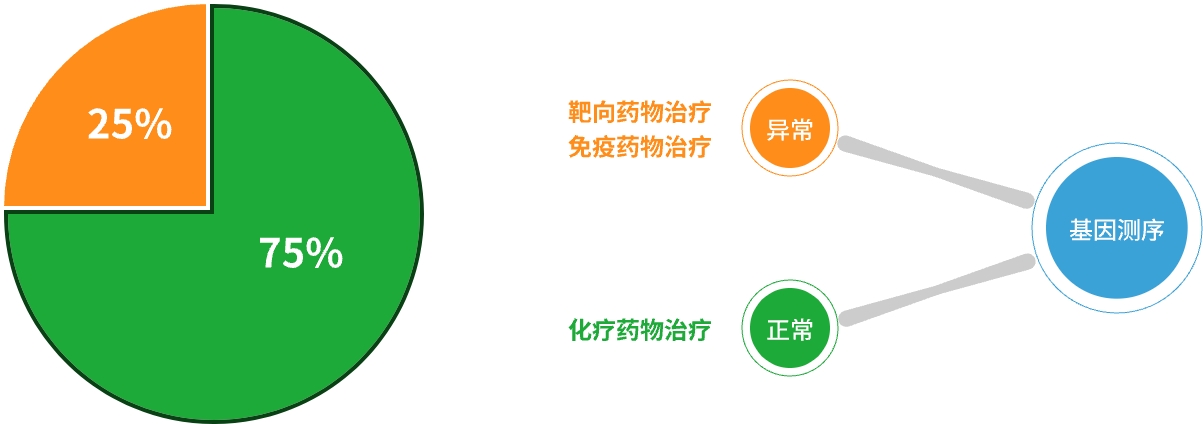 25%

75%

靶向药物治疗
免疫药物治疗

异常

基因测序

化疗药物治疗

正常